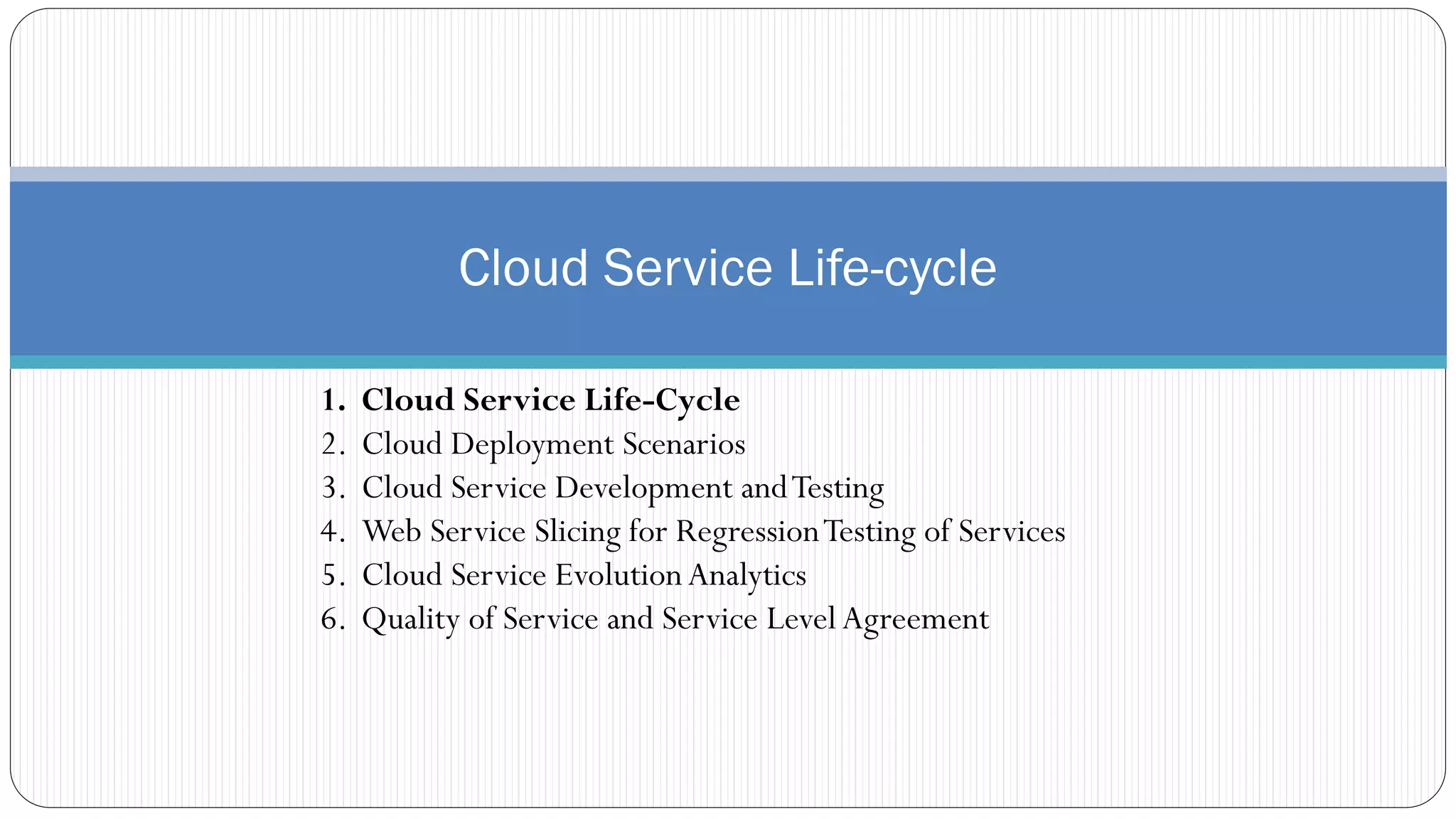 Cloud Service Life-cycle

1. Cloud Service Life-Cycle
2. Cloud Deployment Scenarios
3. Cloud Service Development and Testing
4. Web Service Slicing for Regression Testing of Services
5. Cloud Service Evolution Analytics
6. Quality of Service and Service Level Agreement